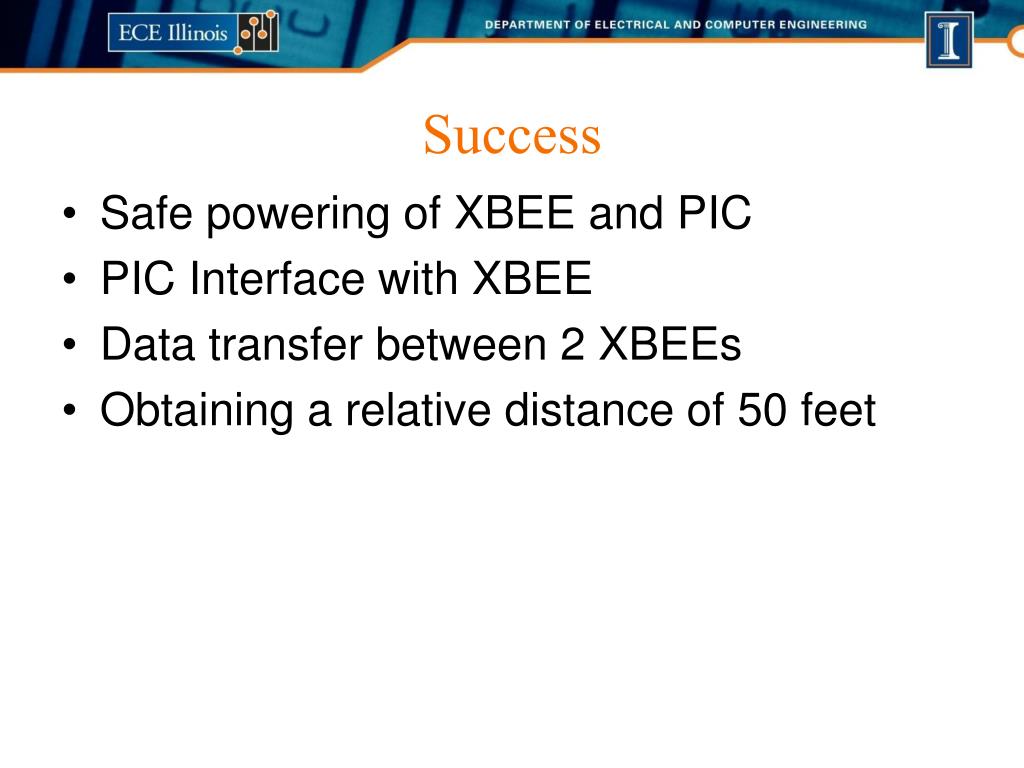 ECE Illinois

DEPARTMENT OF ELECTRICAL AND COMPUTER ENGINEERING

I

Success

• Safe powering of XBEE and PIC
• PIC Interface with XBEE
• Data transfer between 2 XBEEs
• Obtaining a relative distance of 50 feet